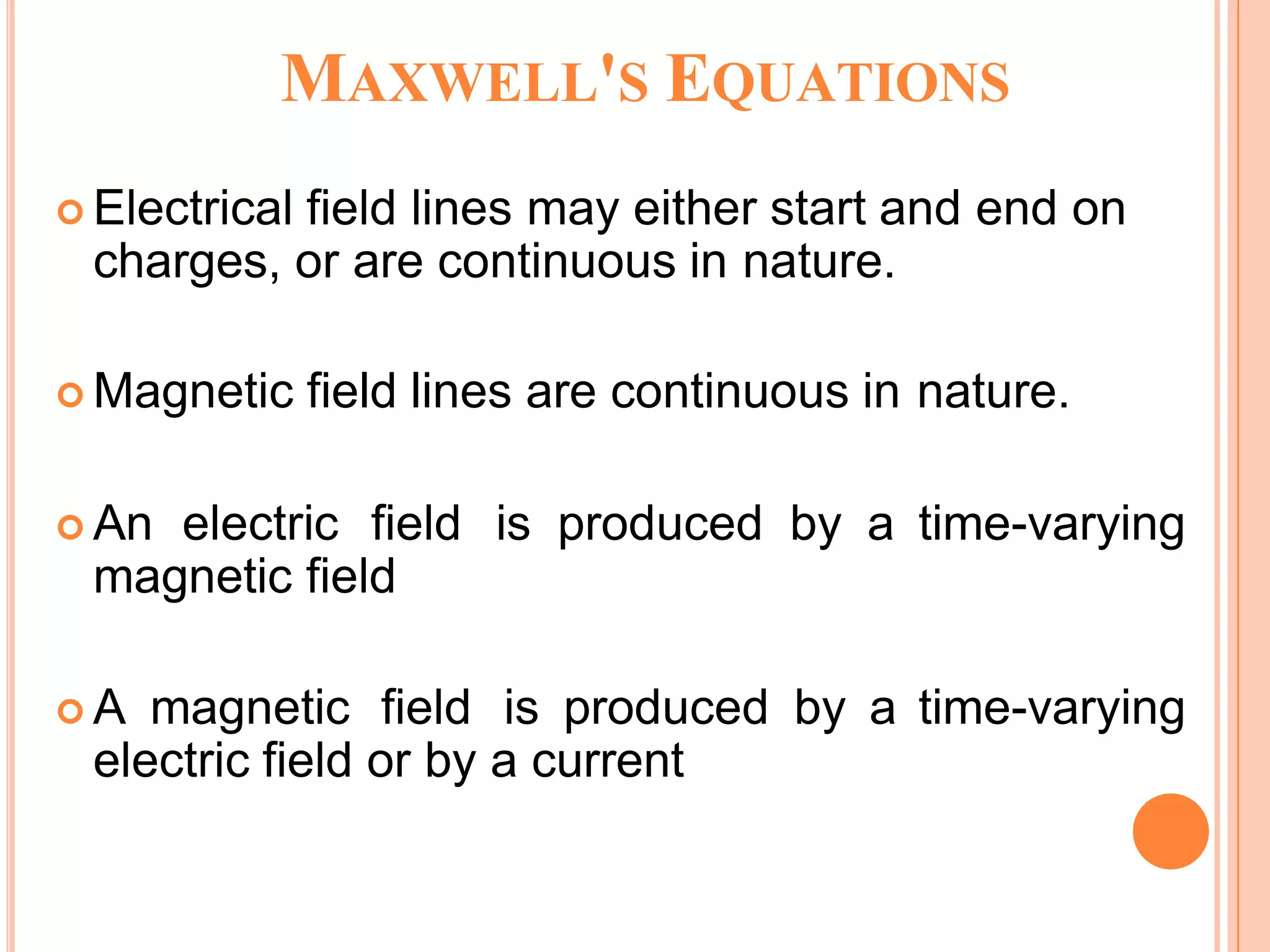 MAXWELL'S EQUATIONS

Electrical field lines may either start and end on charges, or are continuous in nature.

Magnetic field lines are continuous in nature.

An electric field is produced by a time-varying magnetic field

A magnetic field is produced by a time-varying electric field or by a current